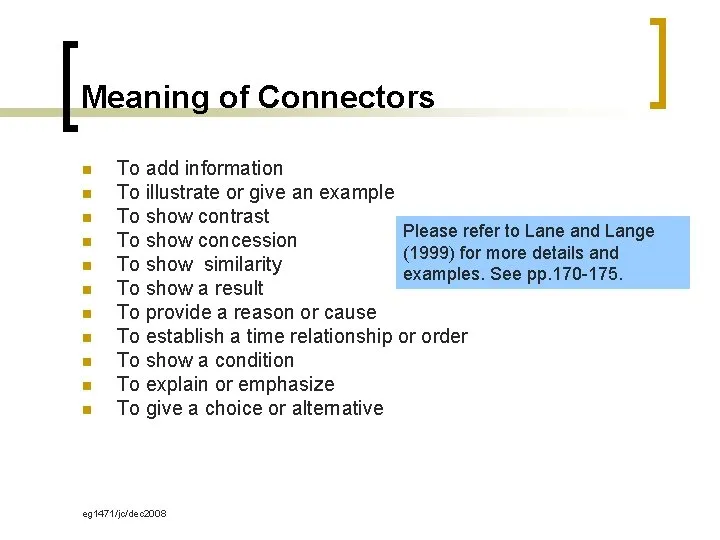 Meaning of Connectors

- To add information
- To illustrate or give an example
- To show contrast
- To show concession
- To show similarity
- To show a result
- To provide a reason or cause
- To establish a time relationship or order
- To show a condition
- To explain or emphasize
- To give a choice or alternative

Please refer to Lane and Lange (1999) for more details and examples. See pp.170-175.

eg1471/jc/dec2008